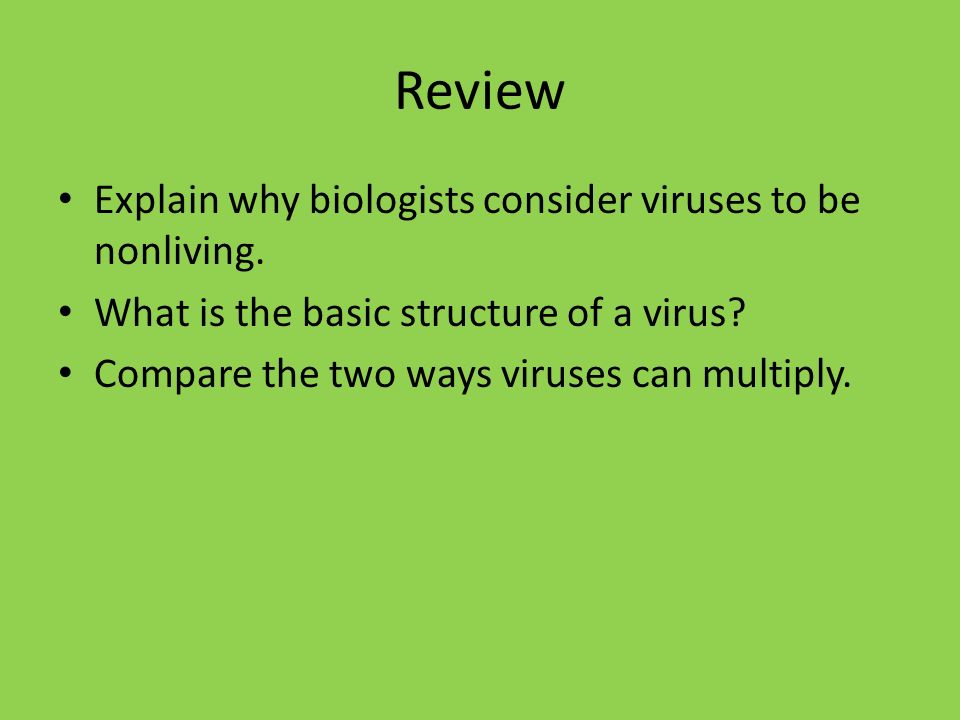 Review

• Explain why biologists consider viruses to be nonliving.
• What is the basic structure of a virus?
• Compare the two ways viruses can multiply.